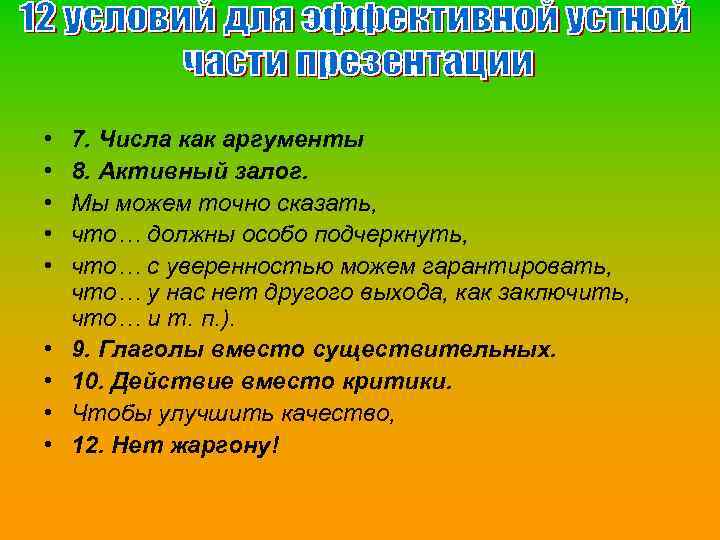 12 условий для эффективной устной части презентации

• 7. Числа как аргументы
• 8. Активный залог.
• Мы можем точно сказать,
• что… должны особо подчеркнуть,
• что… с уверенностью можем гарантировать, что… у нас нет другого выхода, как заключить, что… и т. п.).
• 9. Глаголы вместо существительных.
• 10. Действие вместо критики.
• Чтобы улучшить качество,
• 12. Нет жаргону!